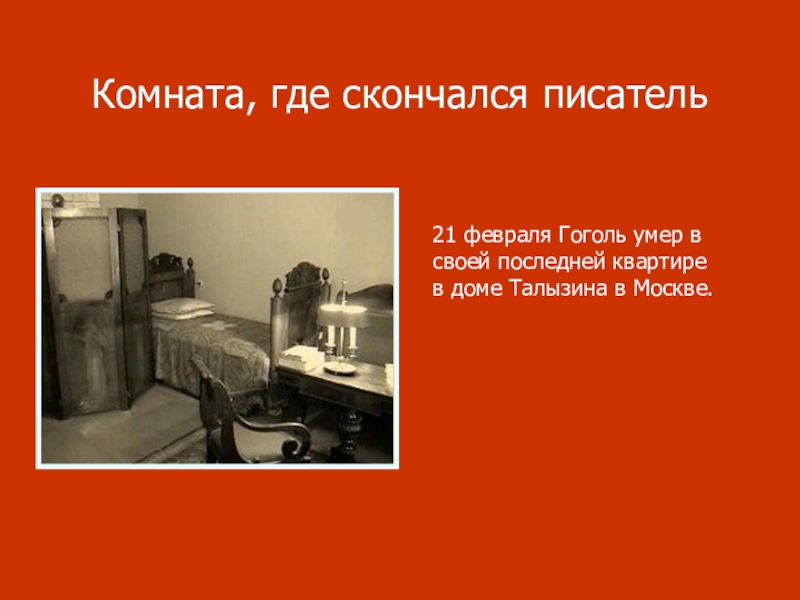 Комната, где скончался писатель

21 февраля Гоголь умер в своей последней квартире в доме Талызина в Москве.